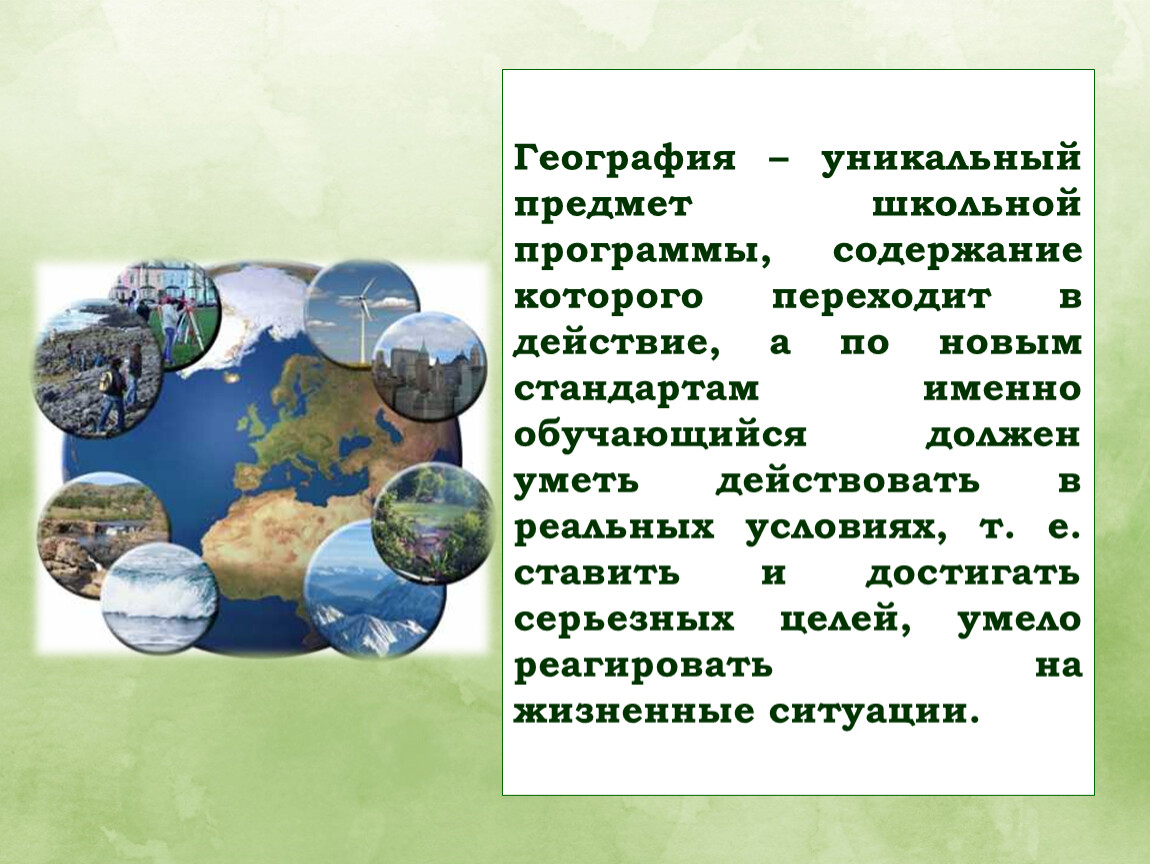 География – уникальный предмет школьной программы, содержание которого переходит в действие, а по новым стандартам именно обучающийся должен уметь действовать в реальных условиях, т. е. ставить и достигать серьезных целей, умело реагировать на жизненные ситуации.